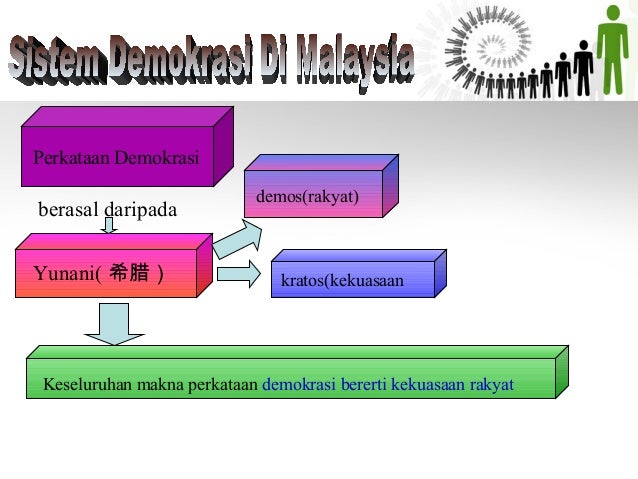 Sistem Demokrasi Di Malaysia

Perkataan Demokrasi

berasal daripada

Yunani( 希腊 )

demos(rakyat)

kratos(kekuasaan

Keseluruhan makna perkataan demokrasi bererti kekuasaan rakyat